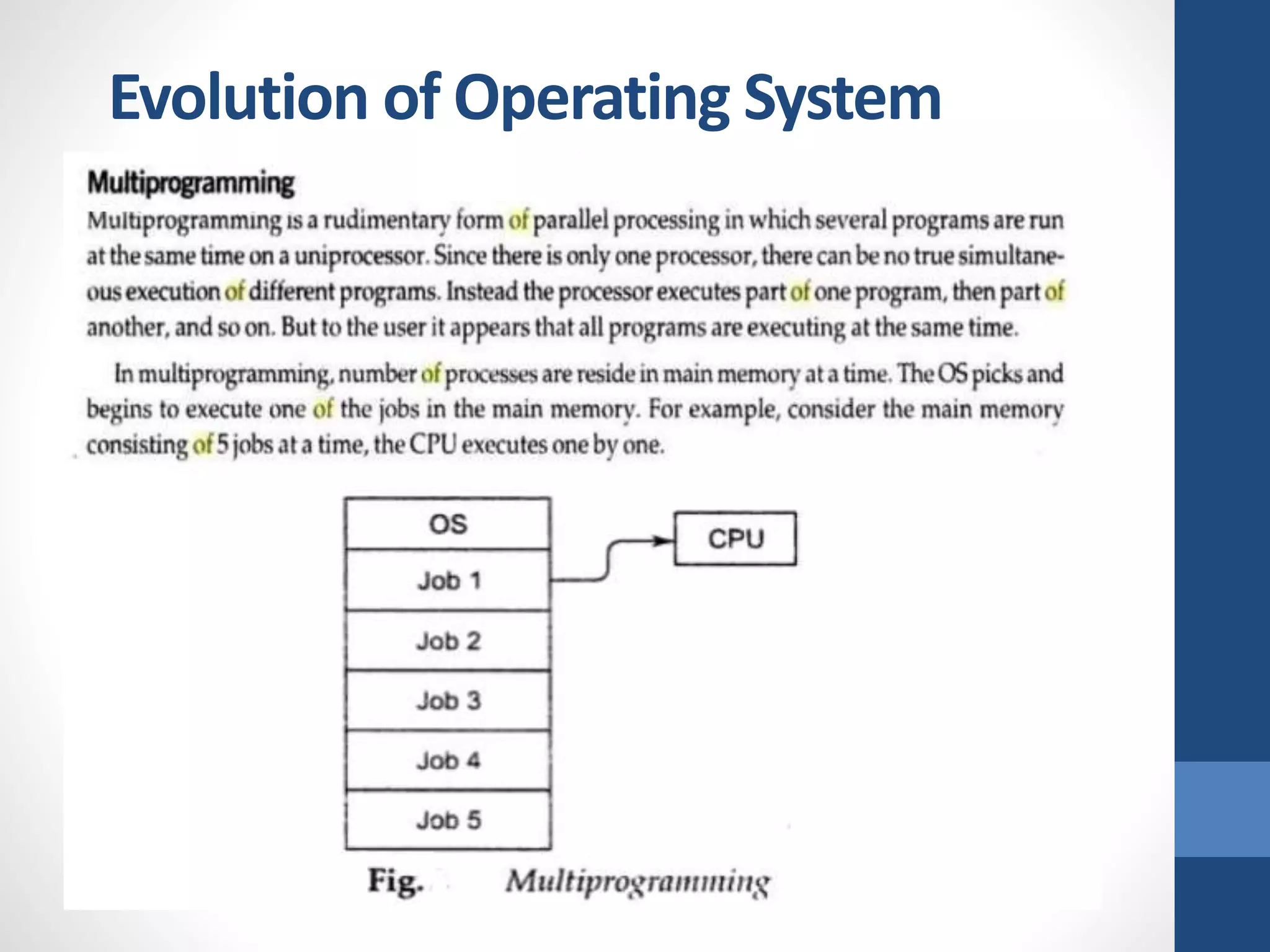 Evolution of Operating System

Multiprogramming

Multiprogramming is a rudimentary form of parallel processing in which several programs are run at the same time on a uniprocessor. Since there is only one processor, there can be no true simultaneous execution of different programs. Instead the processor executes part of one program, then part of another, and so on. But to the user it appears that all programs are executing at the same time.

In multiprogramming, number of processes are reside in main memory at a time. The OS picks and begins to execute one of the jobs in the main memory. For example, consider the main memory consisting of 5 jobs at a time, the CPU executes one by one.

OS

Job 1

Job 2

Job 3

Job 4

Job 5

CPU

Fig. Multiprogramming